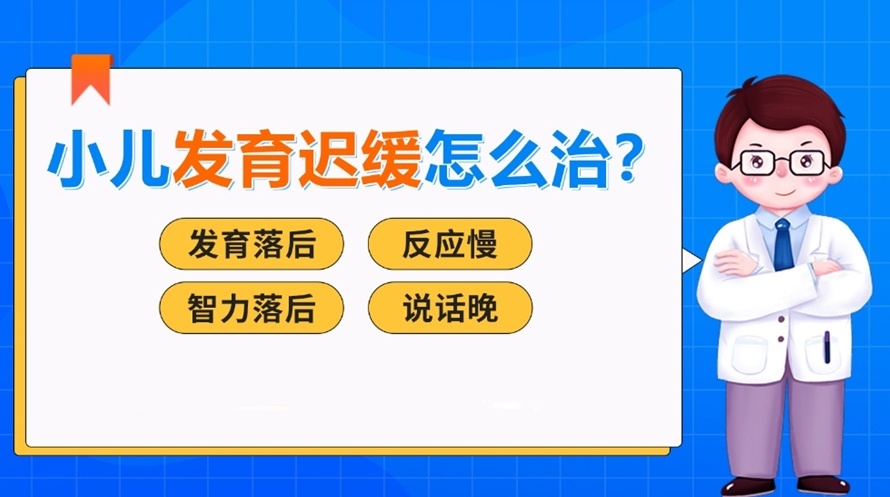 小儿发育迟缓怎么治?

发育落后
反应慢
智力落后
说话晚